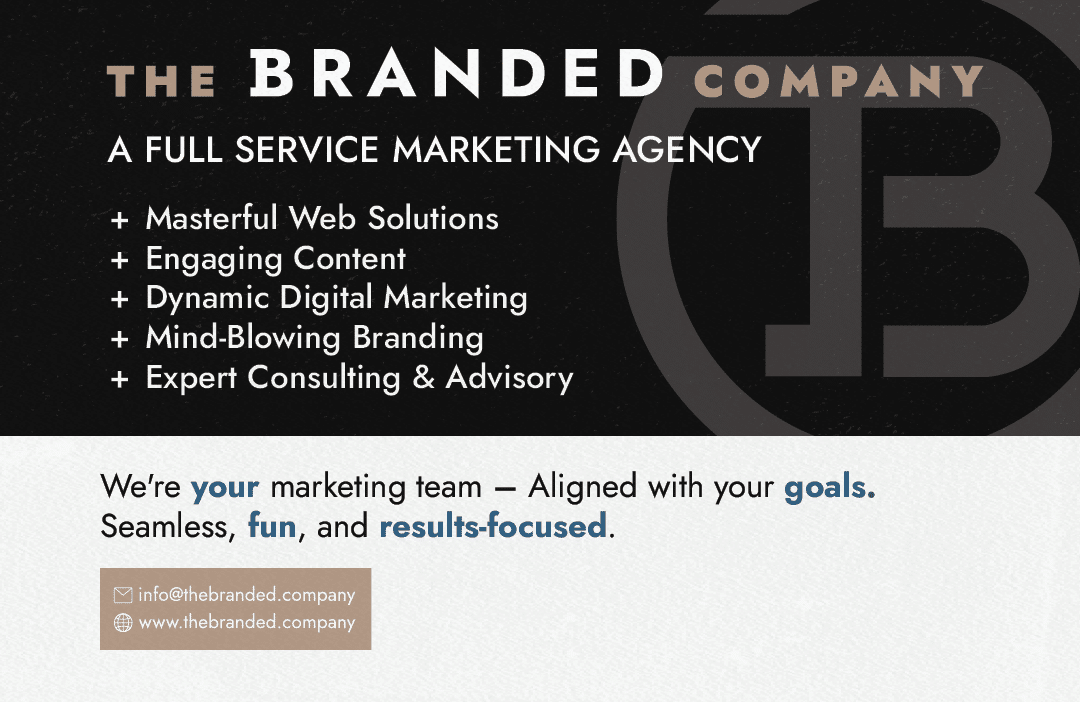 THE BRANDED COMPANY

A FULL SERVICE MARKETING AGENCY

+ Masterful Web Solutions
+ Engaging Content
+ Dynamic Digital Marketing
+ Mind-Blowing Branding
+ Expert Consulting & Advisory

We're your marketing team — Aligned with your goals. Seamless, fun, and results-focused.

info@thebranded.company
www.thebranded.company